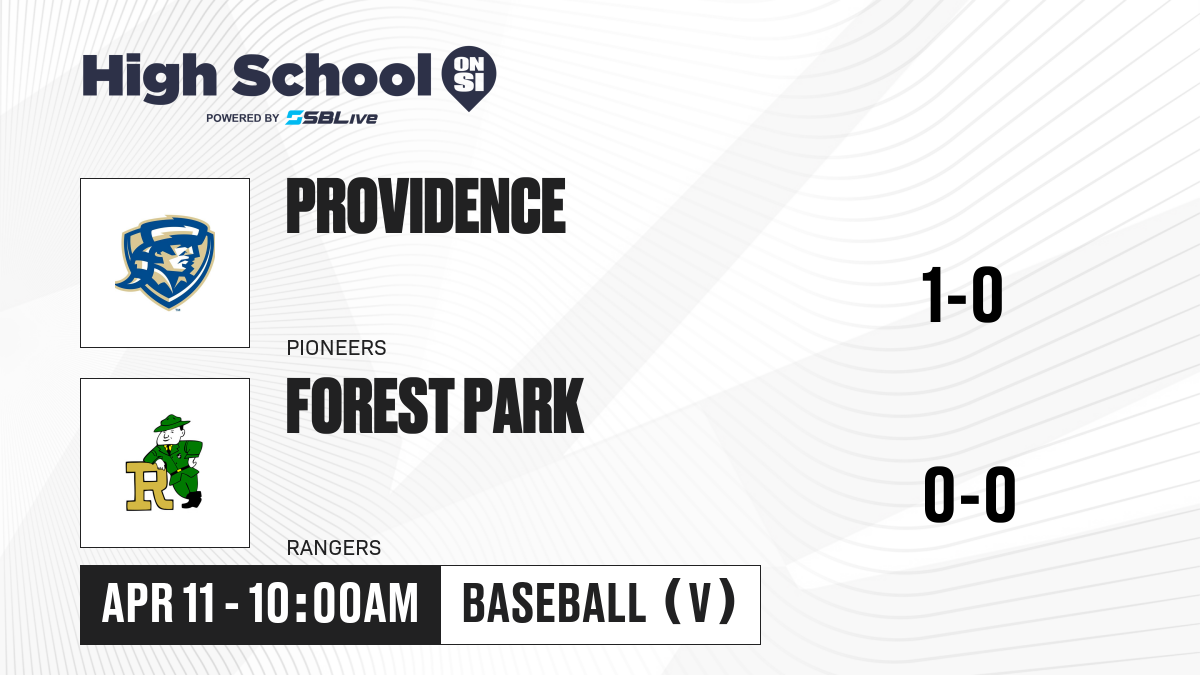 High School ON SI
POWERED BY SBLive

PROVIDENCE
PIONEERS
1-0

FOREST PARK
RANGERS
0-0

R

APR 11 - 10:00AM
BASEBALL (V)